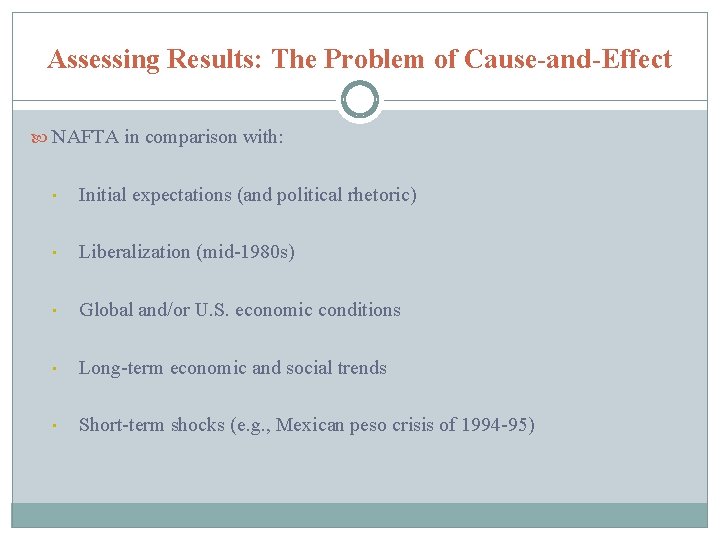 Assessing Results: The Problem of Cause-and-Effect

NAFTA in comparison with:

- Initial expectations (and political rhetoric)
- Liberalization (mid-1980s)
- Global and/or U.S. economic conditions
- Long-term economic and social trends
- Short-term shocks (e.g., Mexican peso crisis of 1994-95)